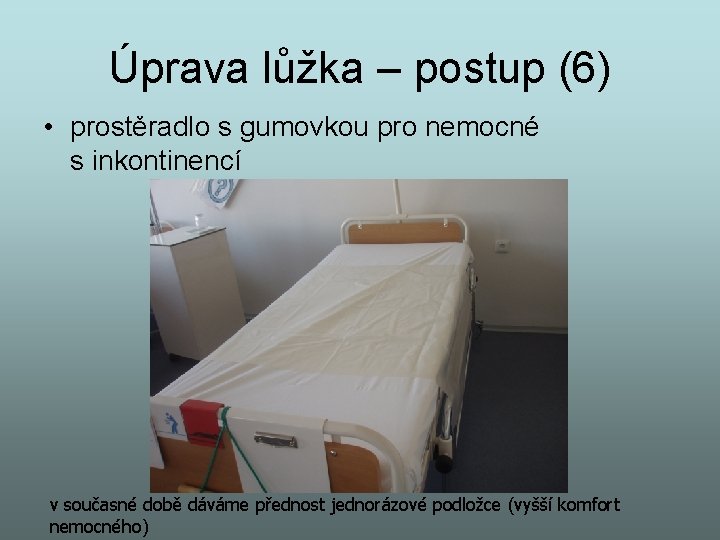 Úprava lůžka – postup (6)

• prostěradlo s gumovkou pro nemocné s inkontinencí

v současné době dáváme přednost jednorázové podložce (vyšší komfort nemocného)